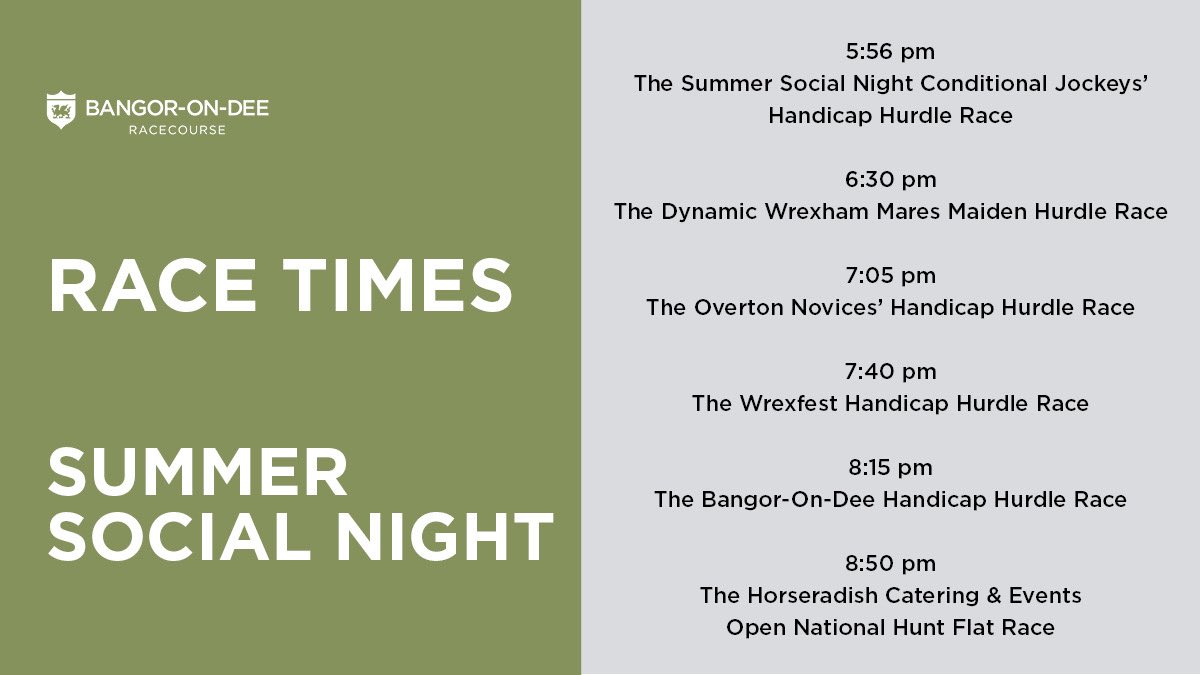 BANGOR-ON-DEE
RACECOURSE

RACE TIMES

SUMMER SOCIAL NIGHT

5:56 pm
The Summer Social Night Conditional Jockeys' Handicap Hurdle Race

6:30 pm
The Dynamic Wrexham Mares Maiden Hurdle Race

7:05 pm
The Overton Novices' Handicap Hurdle Race

7:40 pm
The Wrexfest Handicap Hurdle Race

8:15 pm
The Bangor-On-Dee Handicap Hurdle Race

8:50 pm
The Horseradish Catering & Events Open National Hunt Flat Race